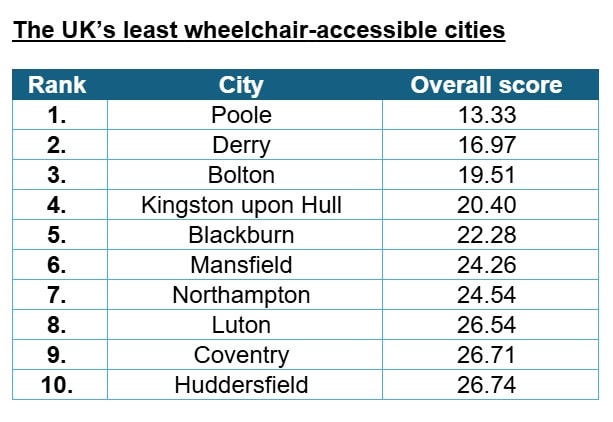 The UK's least wheelchair-accessible cities

| Rank | City | Overall score |
|---|---|---|
| 1. | Poole | 13.33 |
| 2. | Derry | 16.97 |
| 3. | Bolton | 19.51 |
| 4. | Kingston upon Hull | 20.40 |
| 5. | Blackburn | 22.28 |
| 6. | Mansfield | 24.26 |
| 7. | Northampton | 24.54 |
| 8. | Luton | 26.54 |
| 9. | Coventry | 26.71 |
| 10. | Huddersfield | 26.74 |